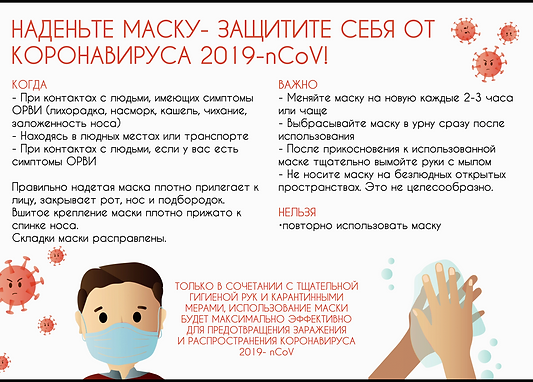 НАДЕНЬТЕ МАСКУ- ЗАЩИТИТЕ СЕБЯ ОТ КОРОНАВИРУСА 2019-nCoV!

КОГДА
- При контактах с людьми, имеющих симптомы ОРВИ (лихорадка, насморк, кашель, чихание, заложенность носа)
- Находясь в людных местах или транспорте
- При контактах с людьми, если у вас есть симптомы ОРВИ

Правильно надетая маска плотно прилегает к лицу, закрывает рот, нос и подбородок. Вшитое крепление маски плотно прижато к спинке носа.
Складки маски расправлены.

ВАЖНО
- Меняйте маску на новую каждые 2-3 часа или чаще
- Выбрасывайте маску в урну сразу после использования
- После прикосновения к использованной маске тщательно вымойте руки с мылом
- Не носите маску на безлюдных открытых пространствах. Это не целесообразно.

НЕЛЬЗЯ
·повторно использовать маску

ТОЛЬКО В СОЧЕТАНИИ С ТЩАТЕЛЬНОЙ ГИГИЕНОЙ РУК И КАРАНТИННЫМИ МЕРАМИ, ИСПОЛЬЗОВАНИЕ МАСКИ БУДЕТ МАКСИМАЛЬНО ЭФФЕКТИВНО ДЛЯ ПРЕДОТВРАЩЕНИЯ ЗАРАЖЕНИЯ И РАСПРОСТРАНЕНИЯ КОРОНАВИРУСА 2019- nCoV